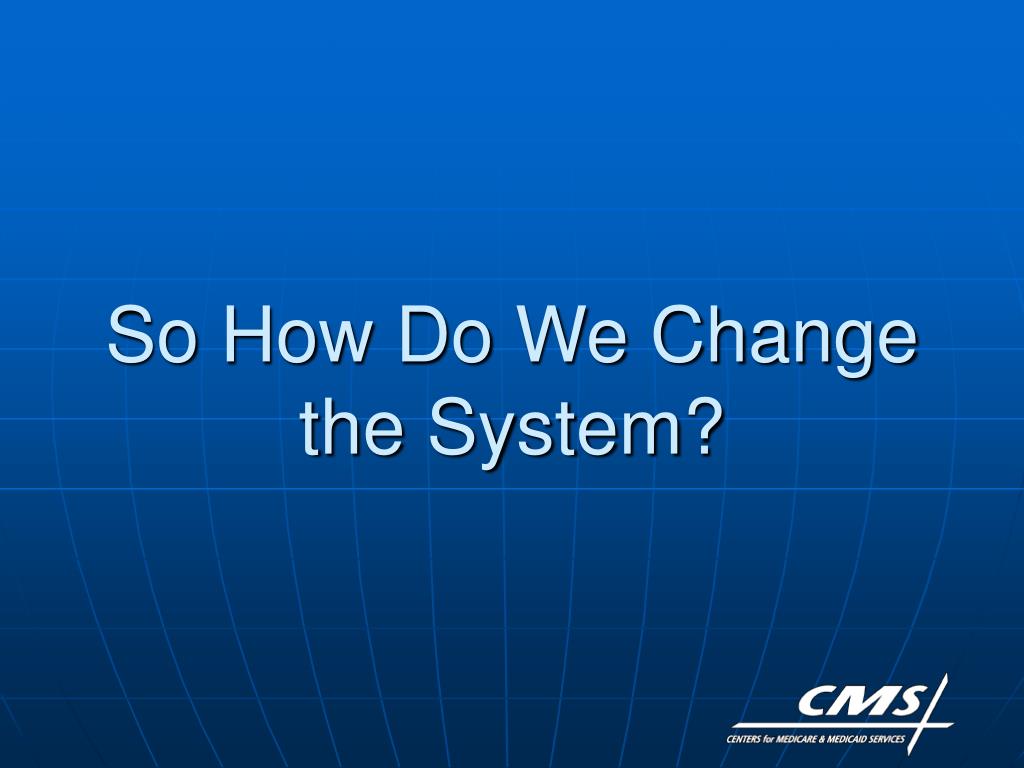 So How Do We Change the System?

CMS
CENTERS for MEDICARE & MEDICAID SERVICES